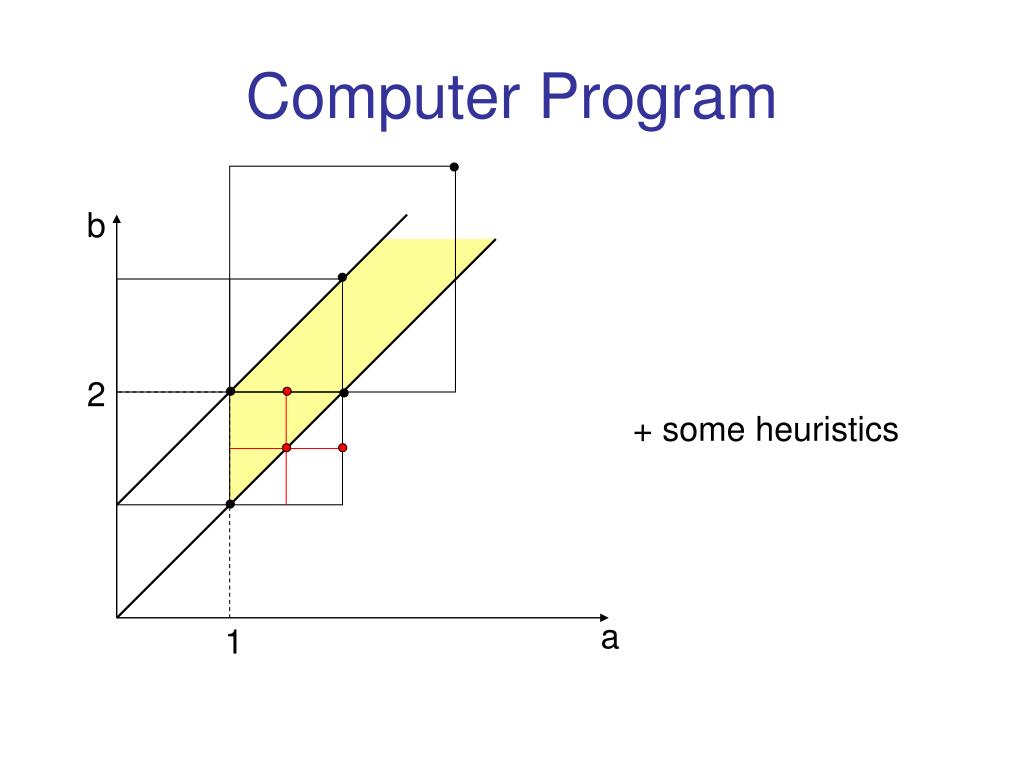 Computer Program

b

2

1

a

+ some heuristics